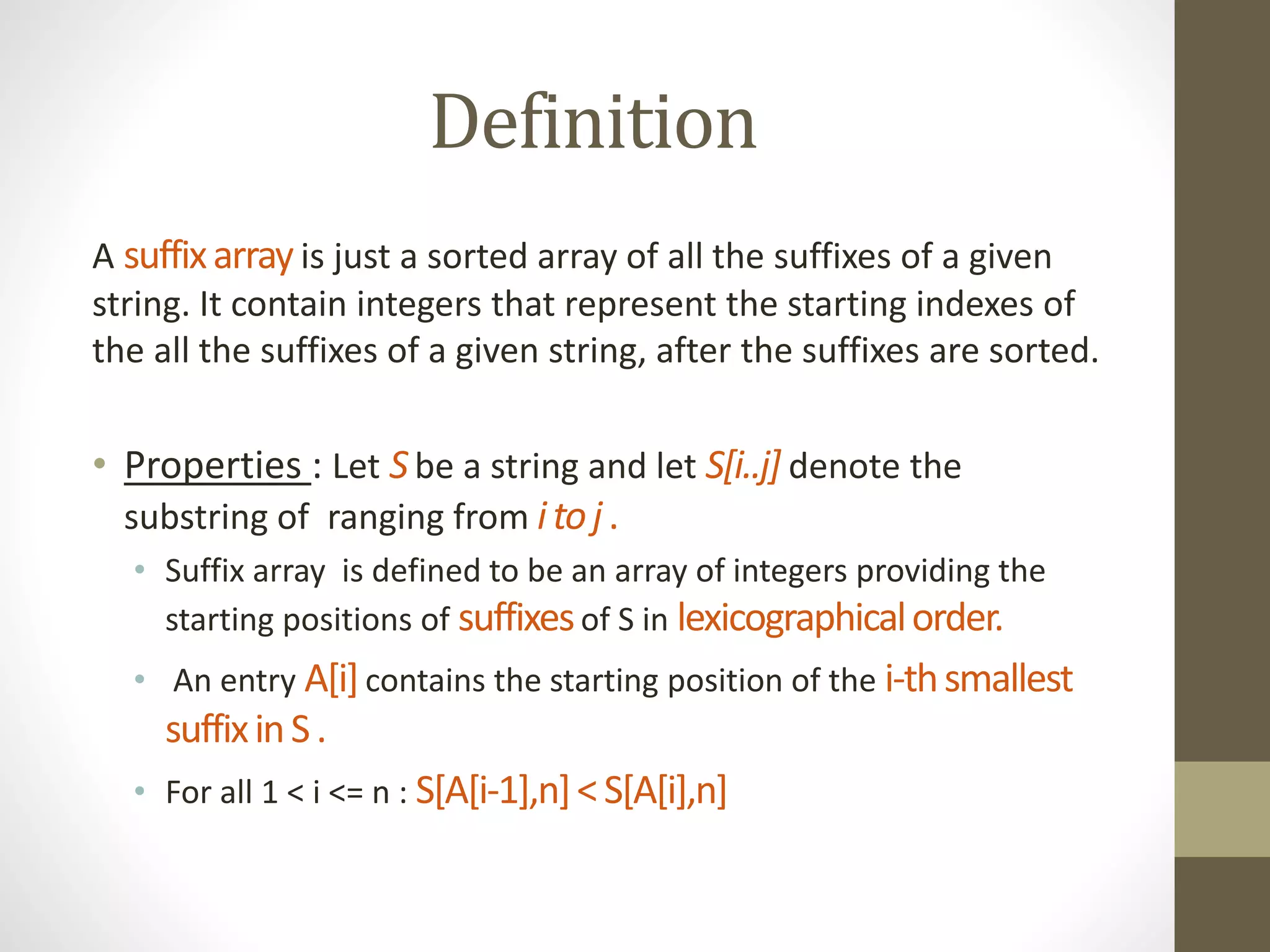 Definition

A suffix array is just a sorted array of all the suffixes of a given string. It contain integers that represent the starting indexes of the all the suffixes of a given string, after the suffixes are sorted.

• Properties : Let S be a string and let S[i..j] denote the substring of ranging from i to j .
  • Suffix array is defined to be an array of integers providing the starting positions of suffixes of S in lexicographical order.
  • An entry A[i] contains the starting position of the i-th smallest suffix in S .
  • For all 1 < i <= n : S[A[i-1],n] < S[A[i],n]